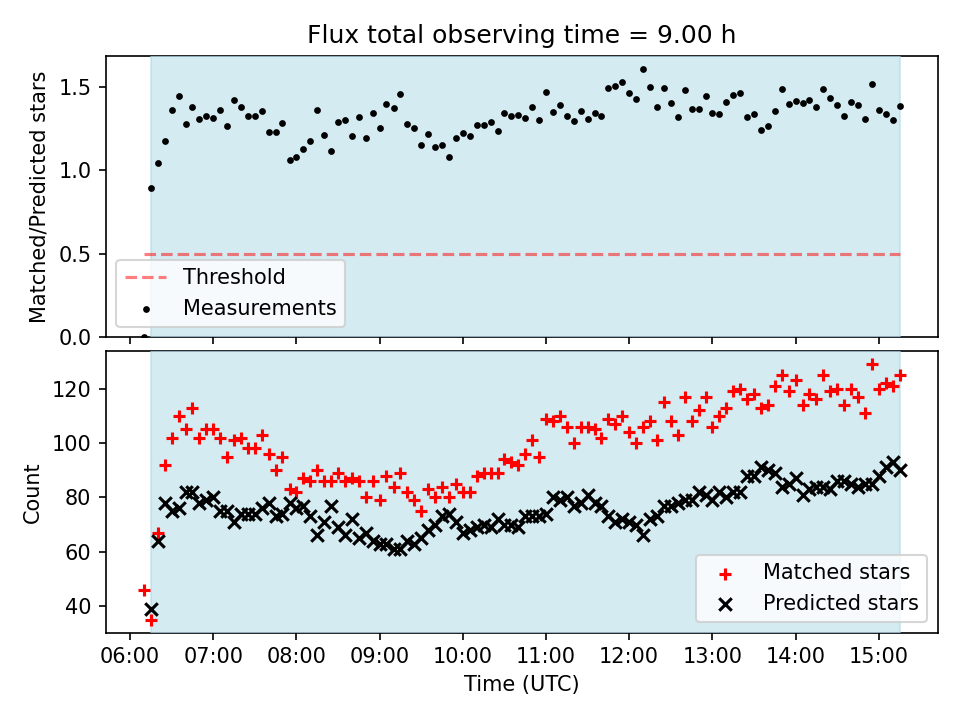 Flux total observing time = 9.00 h

Matched/Predicted stars

1.5
1.0
0.5
0.0

Threshold
Measurements

Count

120
100
80
60
40

Matched stars
Predicted stars

06:00 07:00 08:00 09:00 10:00 11:00 12:00 13:00 14:00 15:00

Time (UTC)